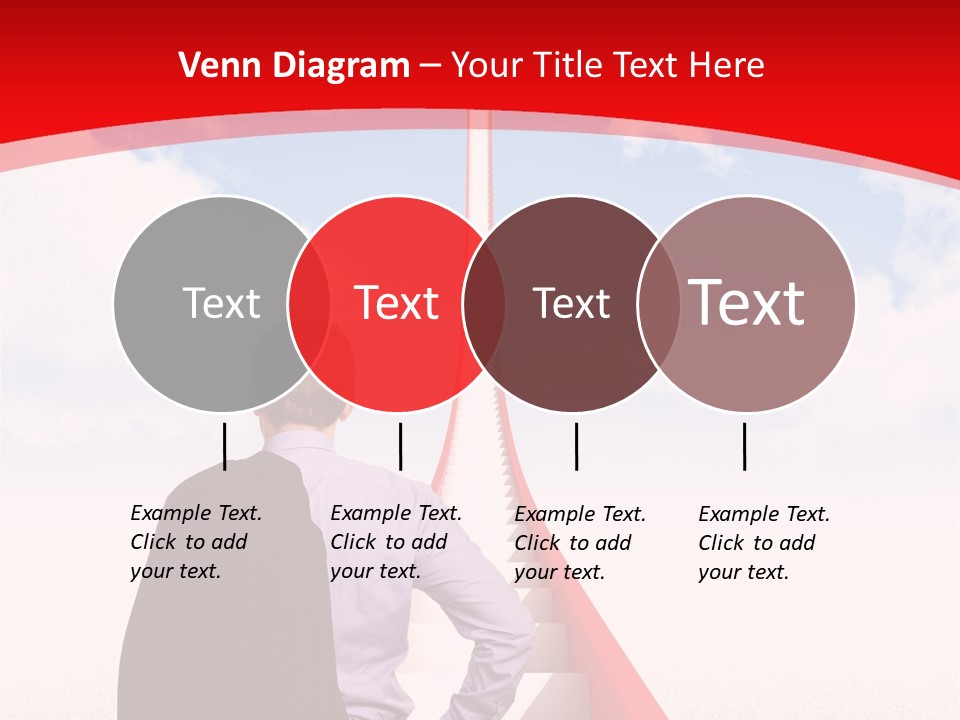 Venn Diagram – Your Title Text Here

Text

Text

Text

Text

Example Text. Click to add your text.

Example Text. Click to add your text.

Example Text. Click to add your text.

Example Text. Click to add your text.